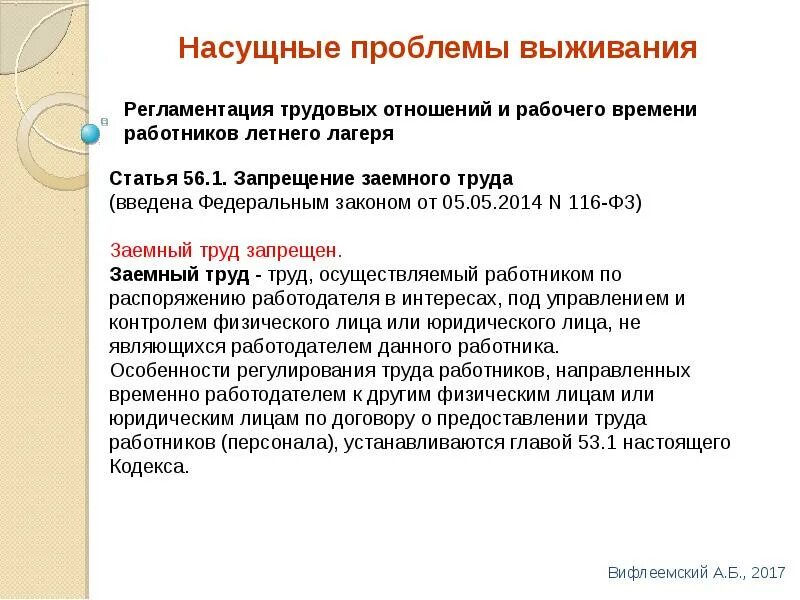 Насущные проблемы выживания

Регламентация трудовых отношений и рабочего времени работников летнего лагеря

Статья 56.1. Запрещение заемного труда
(введена Федеральным законом от 05.05.2014 N 116-ФЗ)

Заемный труд запрещен.
Заемный труд - труд, осуществляемый работником по распоряжению работодателя в интересах, под управлением и контролем физического лица или юридического лица, не являющихся работодателем данного работника.
Особенности регулирования труда работников, направленных временно работодателем к другим физическим лицам или юридическим лицам по договору о предоставлении труда работников (персонала), устанавливаются главой 53.1 настоящего Кодекса.

Вифлеемский А.Б., 2017